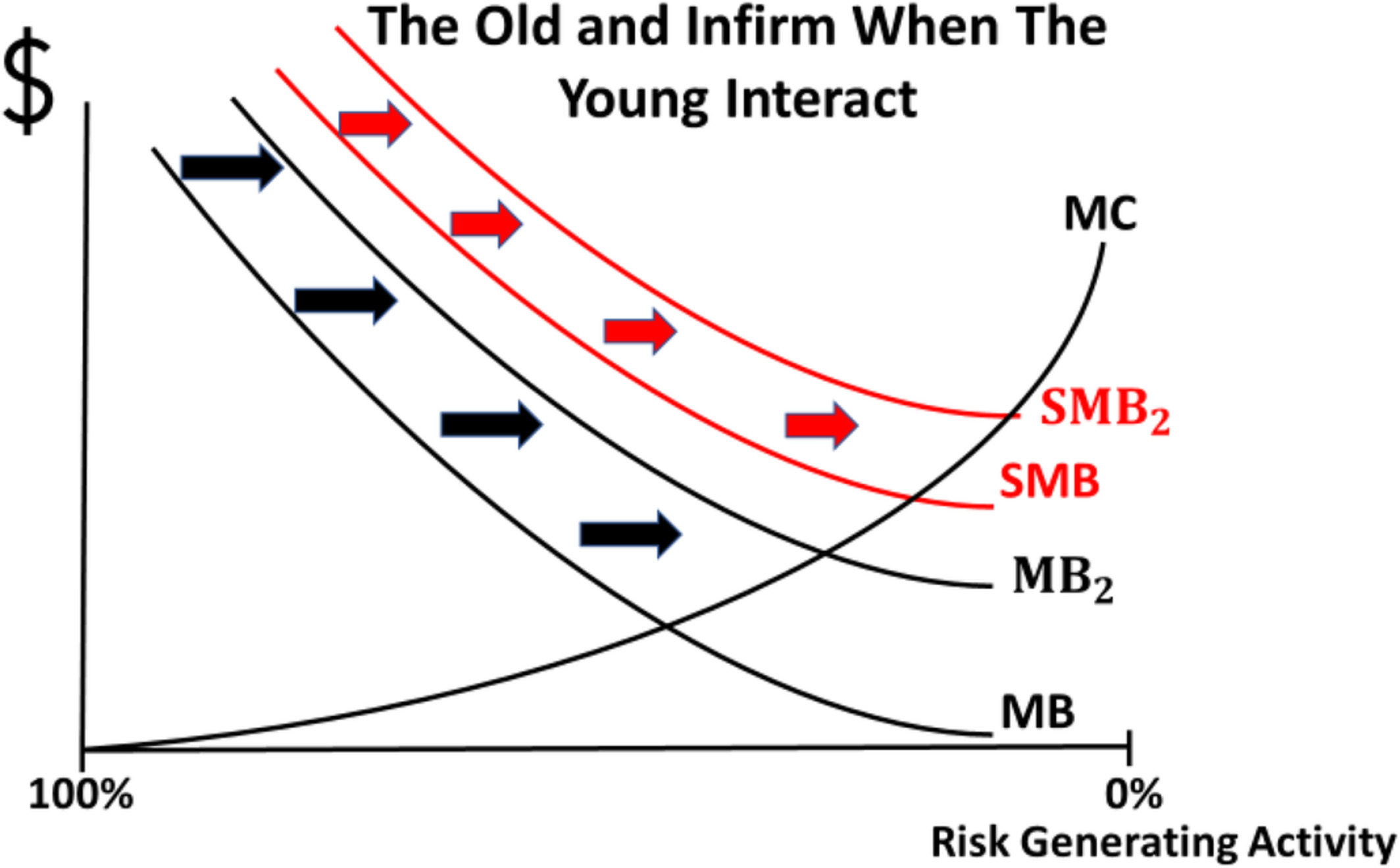 The Old and Infirm When The Young Interact

$

MC

$SMB_2$

SMB

$MB_2$

MB

100%

0%

Risk Generating Activity